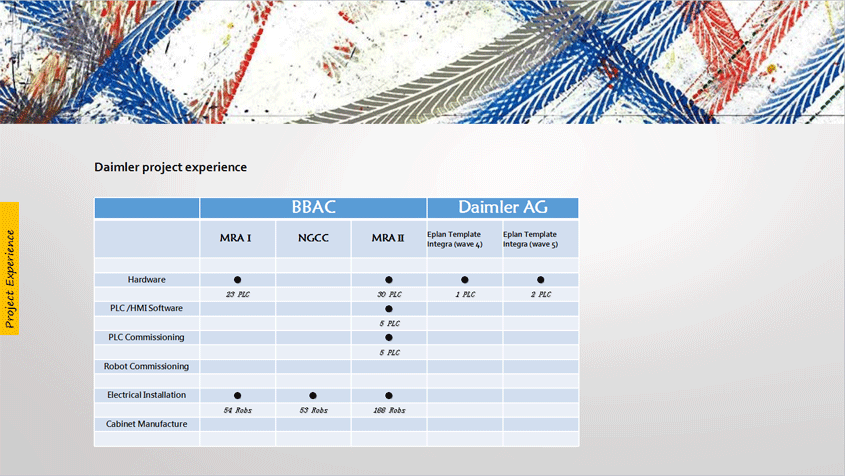 Project Experience

Daimler project experience

| | BBAC | | | Daimler AG | |
|---|---|---|---|---|---|
| | MRA I | NGCC | MRA II | Eplan Template Integra (wave 4) | Eplan Template Integra (wave 5) |
| | | | | | |
| Hardware | ● | | ● | ● | ● |
| | 23 PLC | | 30 PLC | 1 PLC | 2 PLC |
| PLC /HMI Software | | | ● | | |
| | | | 5 PLC | | |
| PLC Commissioning | | | ● | | |
| | | | 5 PLC | | |
| Robot Commissioning | | | | | |
| | | | | | |
| Electrical Installation | ● | ● | ● | | |
| | 54 Robs | 53 Robs | 188 Robs | | |
| Cabinet Manufacture | | | | | |
| | | | | | |